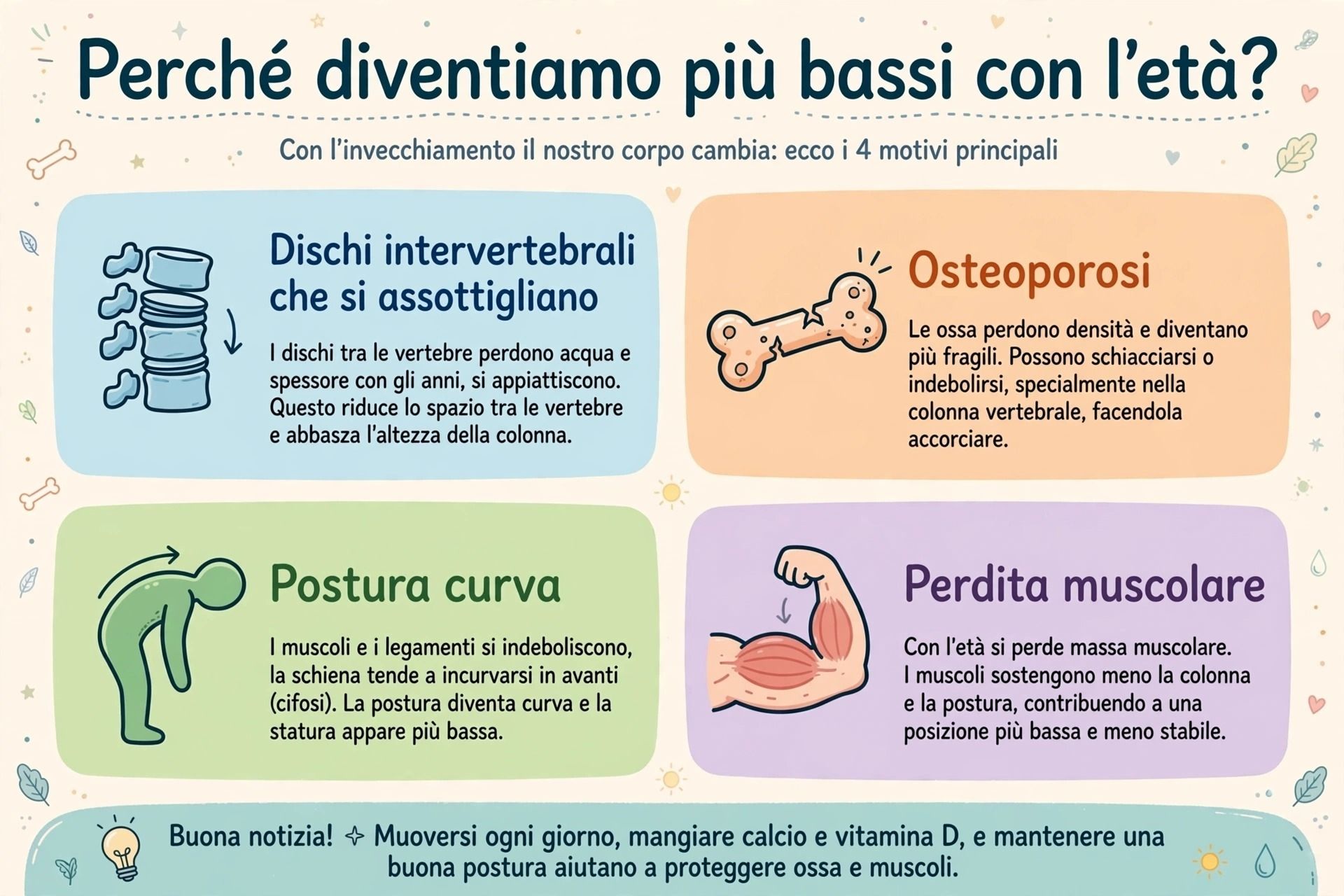 Perché diventiamo più bassi con l'età?

Con l'invecchiamento il nostro corpo cambia: ecco i 4 motivi principali

Dischi intervertebrali che si assottigliano

I dischi tra le vertebre perdono acqua e spessore con gli anni, si appiattiscono. Questo riduce lo spazio tra le vertebre e abbasza l'altezza della colonna.

Osteoporosi

Le ossa perdono densità e diventano più fragili. Possono schiacciarsi o indebolirsi, specialmente nella colonna vertebrale, facendola accorciare.

Postura curva

I muscoli e i legamenti si indeboliscono, la schiena tende a incurvarsi in avanti (cifosi). La postura diventa curva e la statura appare più bassa.

Perdita muscolare

Con l'età si perde massa muscolare. I muscoli sostengono meno la colonna e la postura, contribuendo a una posizione più bassa e meno stabile.

Buona notizia! ✧ Muoversi ogni giorno, mangiare calcio e vitamina D, e mantenere una buona postura aiutano a proteggere ossa e muscoli.